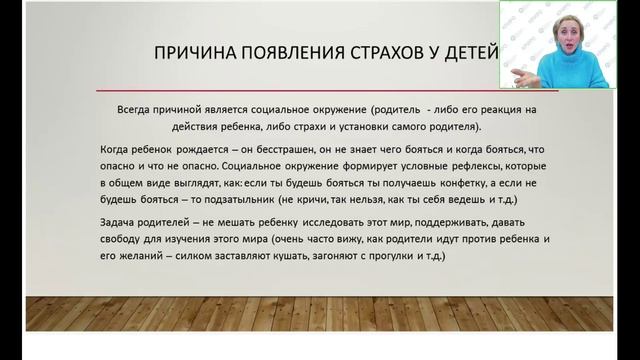 ПРИЧИНА ПОЯВЛЕНИЯ СТРАХОВ У ДЕТЕЙ

Всегда причиной является социальное окружение (родитель - либо его реакция на действия ребенка, либо страхи и установки самого родителя).

Когда ребенок рождается – он бесстрашен, он не знает чего бояться и когда бояться, что опасно и что не опасно. Социальное окружение формирует условные рефлексы, которые в общем виде выглядят, как: если ты будешь бояться ты получаешь конфетку, а если не будешь бояться – то подзатыльник (не кричи, так нельзя, как ты себя ведешь и т.д.)

Задача родителей – не мешать ребенку исследовать этот мир, поддерживать, давать свободу для изучения этого мира (очень часто вижу, как родители идут против ребенка и его желаний – силком заставляют кушать, загоняют с прогулки и т.д.)